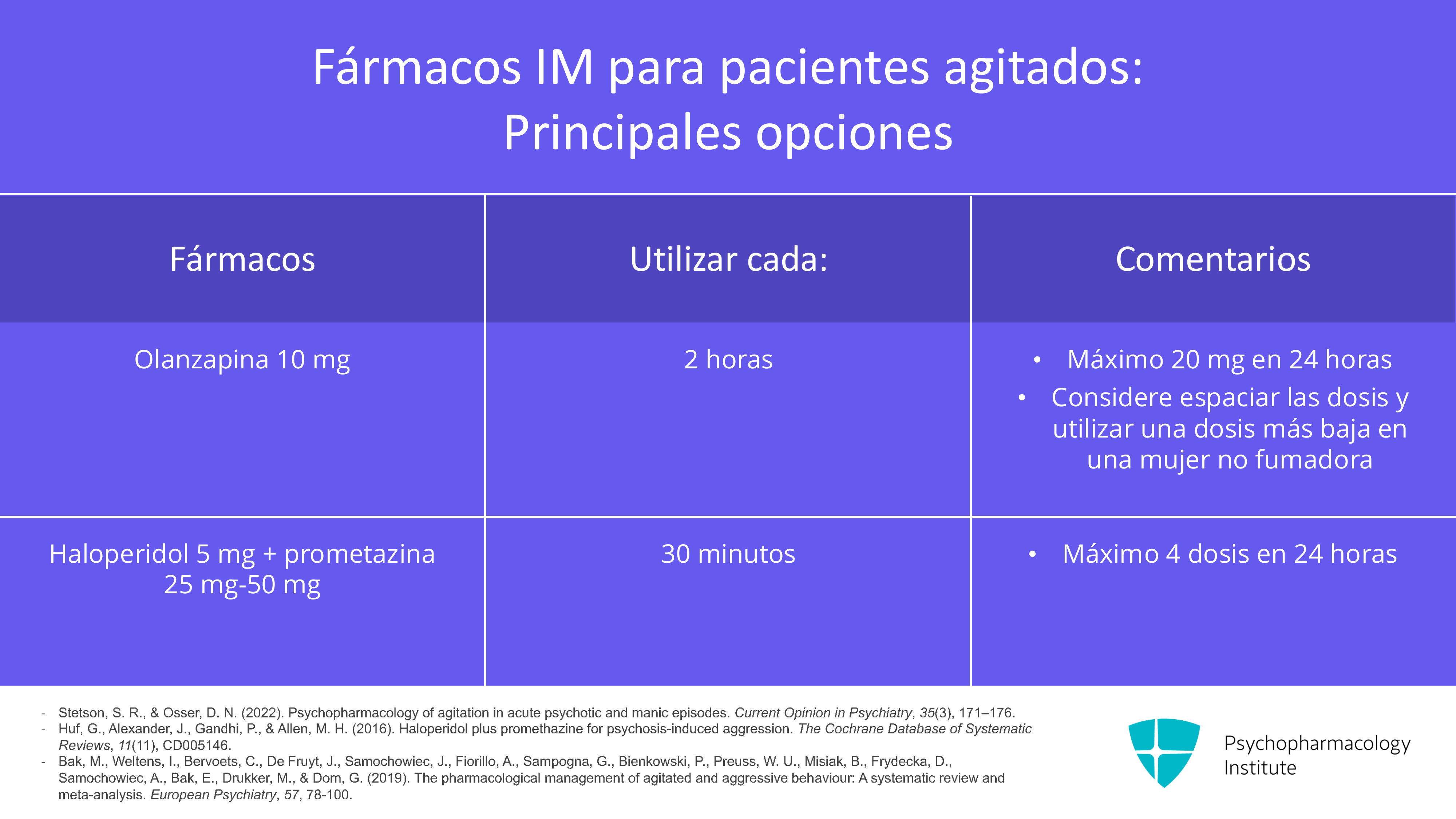 Fármacos IM para pacientes agitados:
Principales opciones

| Fármacos | Utilizar cada: | Comentarios |
|---|---|---|
| Olanzapina 10 mg | 2 horas | • Máximo 20 mg en 24 horas • Considere espaciar las dosis y utilizar una dosis más baja en una mujer no fumadora |
| Haloperidol 5 mg + prometazina 25 mg-50 mg | 30 minutos | • Máximo 4 dosis en 24 horas |

- Stetson, S. R., & Osser, D. N. (2022). Psychopharmacology of agitation in acute psychotic and manic episodes. Current Opinion in Psychiatry, 35(3), 171–176.
- Huf, G., Alexander, J., Gandhi, P., & Allen, M. H. (2016). Haloperidol plus promethazine for psychosis-induced aggression. The Cochrane Database of Systematic Reviews, 11(11), CD005146.
- Bak, M., Weltens, I., Bervoets, C., De Fruyt, J., Samochowiec, J., Fiorillo, A., Sampogna, G., Bienkowski, P., Preuss, W. U., Misiak, B., Frydecka, D., Samochowiec, A., Bak, E., Drukker, M., & Dom, G. (2019). The pharmacological management of agitated and aggressive behaviour: A systematic review and meta-analysis. European Psychiatry, 57, 78-100.

Psychopharmacology
Institute